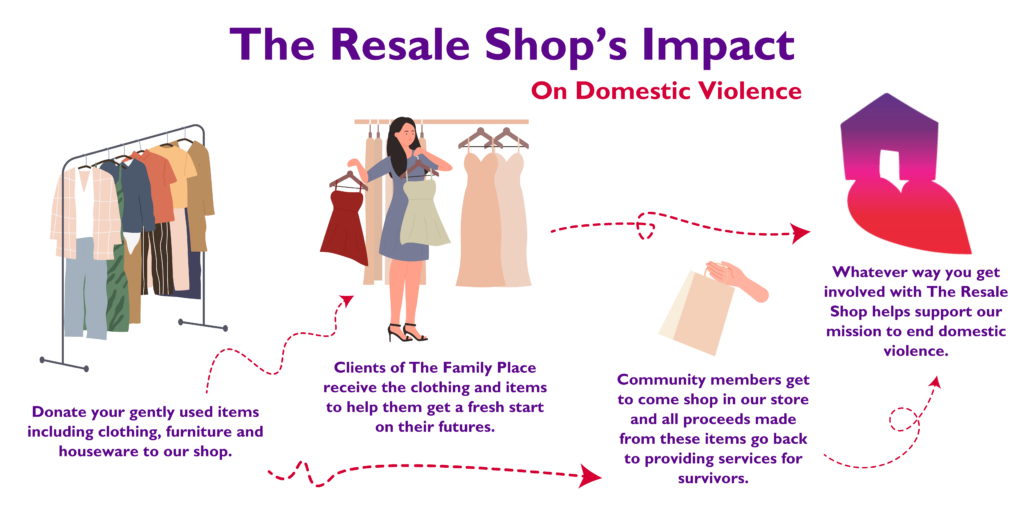 The Resale Shop's Impact

On Domestic Violence

Donate your gently used items including clothing, furniture and houseware to our shop.

Clients of The Family Place receive the clothing and items to help them get a fresh start on their futures.

Community members get to come shop in our store and all proceeds made from these items go back to providing services for survivors.

Whatever way you get involved with The Resale Shop helps support our mission to end domestic violence.